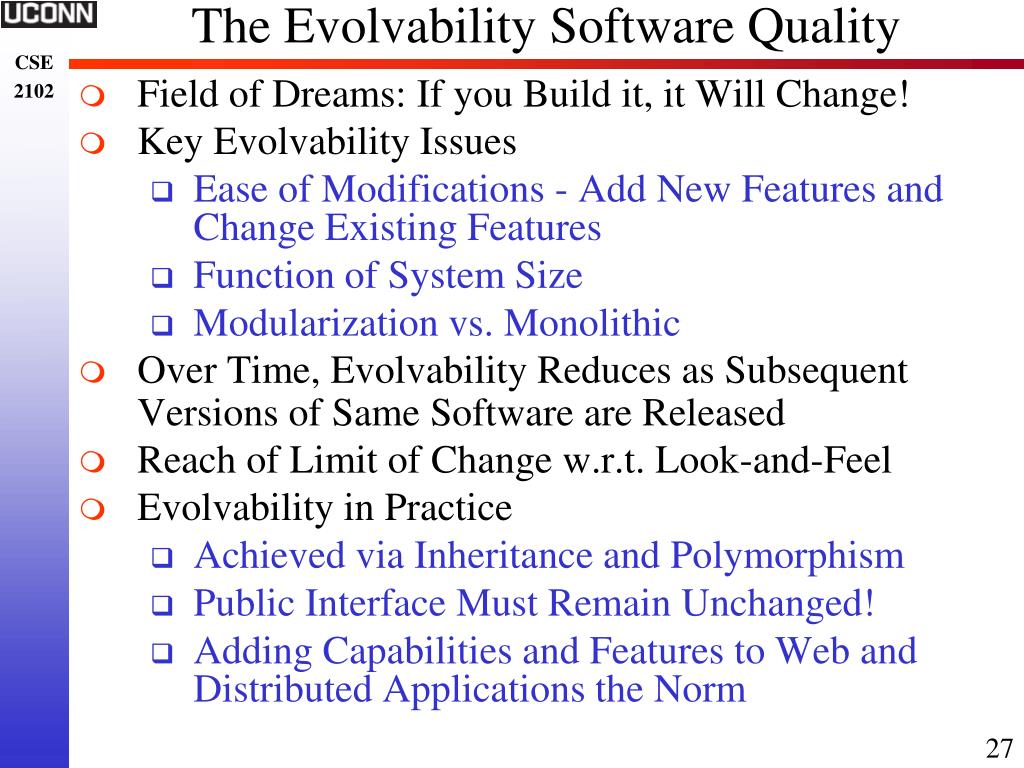 UCONN

CSE
2102

The Evolvability Software Quality

- Field of Dreams: If you Build it, it Will Change!
- Key Evolvability Issues
  - Ease of Modifications - Add New Features and Change Existing Features
  - Function of System Size
  - Modularization vs. Monolithic
- Over Time, Evolvability Reduces as Subsequent Versions of Same Software are Released
- Reach of Limit of Change w.r.t. Look-and-Feel
- Evolvability in Practice
  - Achieved via Inheritance and Polymorphism
  - Public Interface Must Remain Unchanged!
  - Adding Capabilities and Features to Web and Distributed Applications the Norm

27